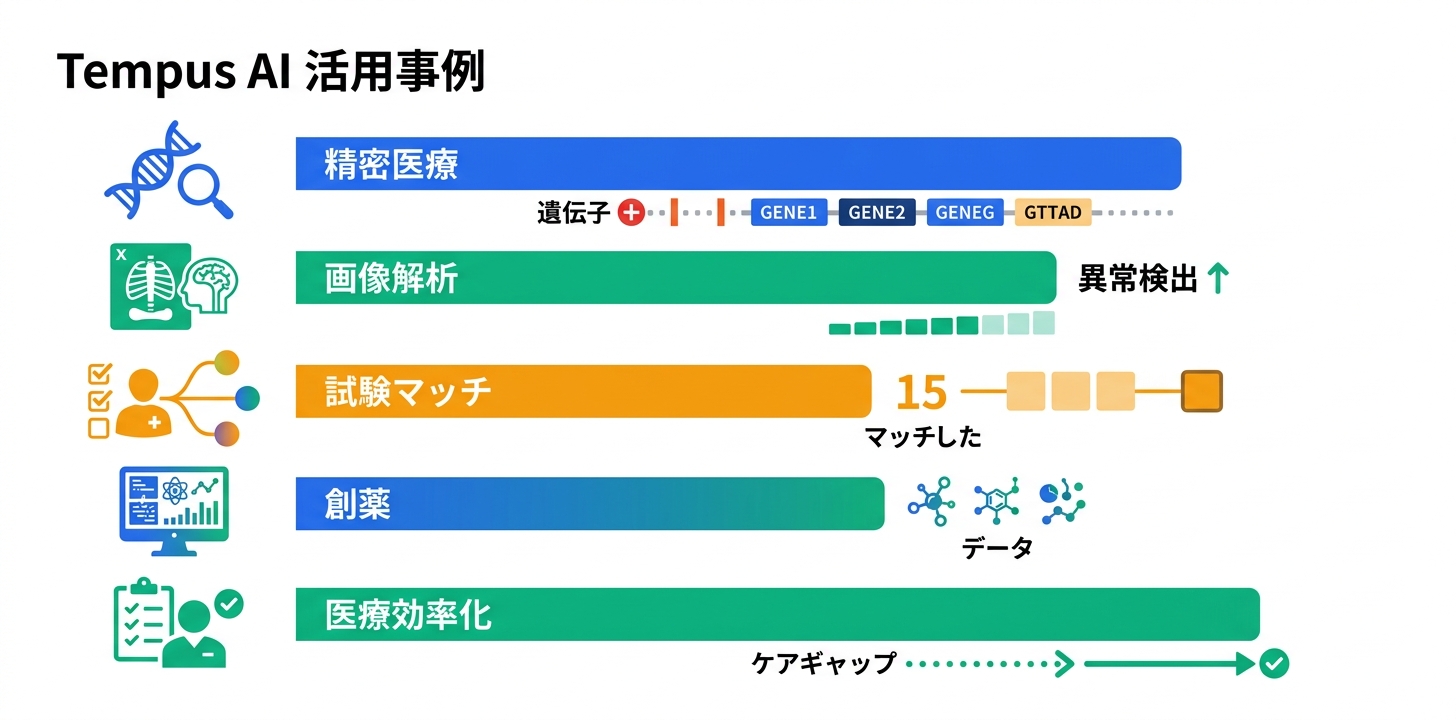 Tempus AI 活用事例

精密医療

遺伝子 GENE1 GENE2 GENEG GTTAD

X

画像解析

異常検出 ↑

試験マッチ

15

マッチした

創薬

データ

医療効率化

ケアギャップ